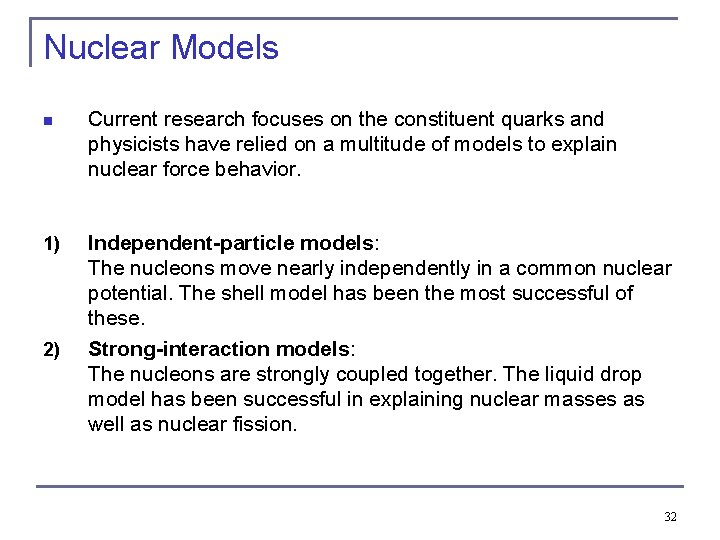 Nuclear Models

Current research focuses on the constituent quarks and physicists have relied on a multitude of models to explain nuclear force behavior.

1) Independent-particle models:
The nucleons move nearly independently in a common nuclear potential. The shell model has been the most successful of these.

2) Strong-interaction models:
The nucleons are strongly coupled together. The liquid drop model has been successful in explaining nuclear masses as well as nuclear fission.

32